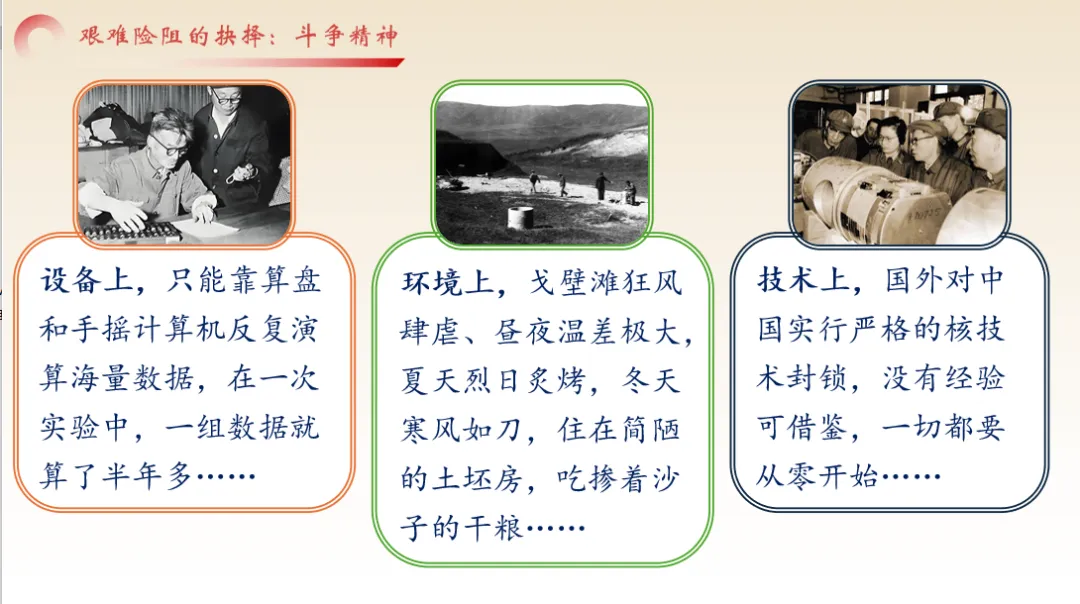 艰难险阻的抉择：斗争精神

设备上，只能靠算盘和手摇计算机反复演算海量数据，在一次实验中，一组数据就算了半年多……

环境上，戈壁滩狂风肆虐、昼夜温差极大，夏天烈日炙烤，冬天寒风如刀，住在简陋的土坯房，吃掺着沙子的干粮……

技术上，国外对中国实行严格的核技术封锁，没有经验可借鉴，一切都要从零开始……